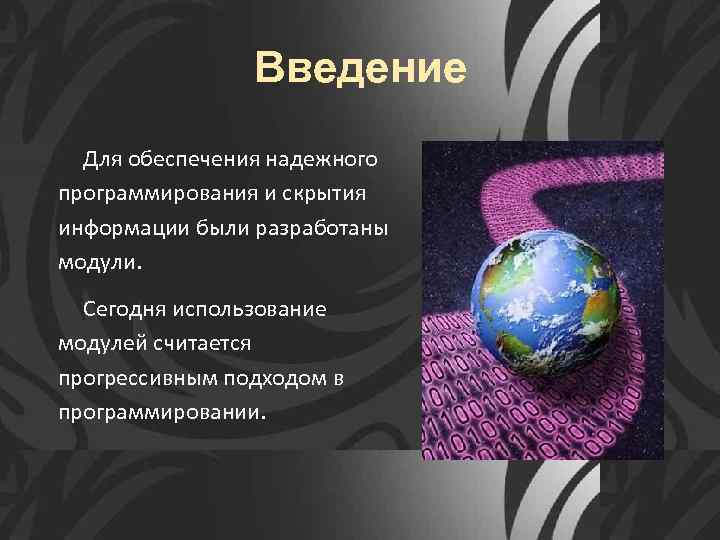 Введение

Для обеспечения надежного программирования и скрытия информации были разработаны модули.

Сегодня использование модулей считается прогрессивным подходом в программировании.